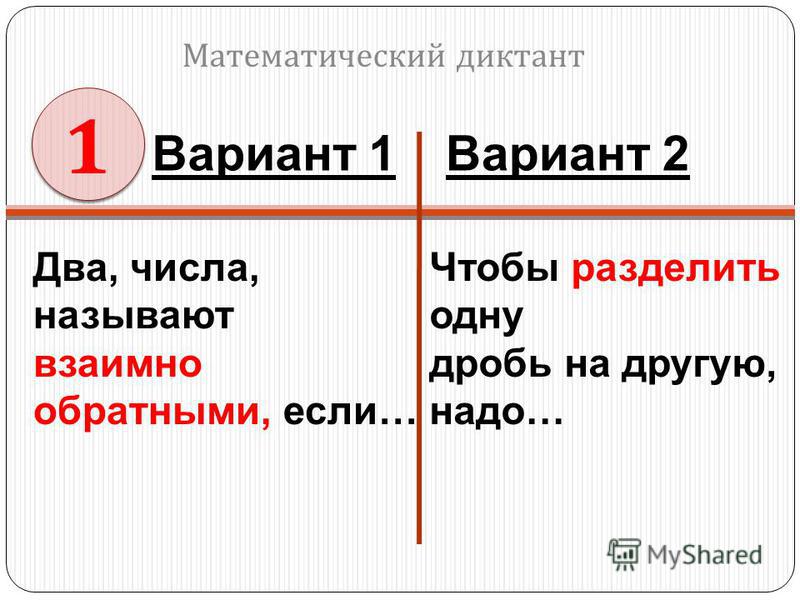 Математический диктант

1

Вариант 1

Два, числа, называют взаимно обратными, если…

Вариант 2

Чтобы разделить одну дробь на другую, надо…

MyShared